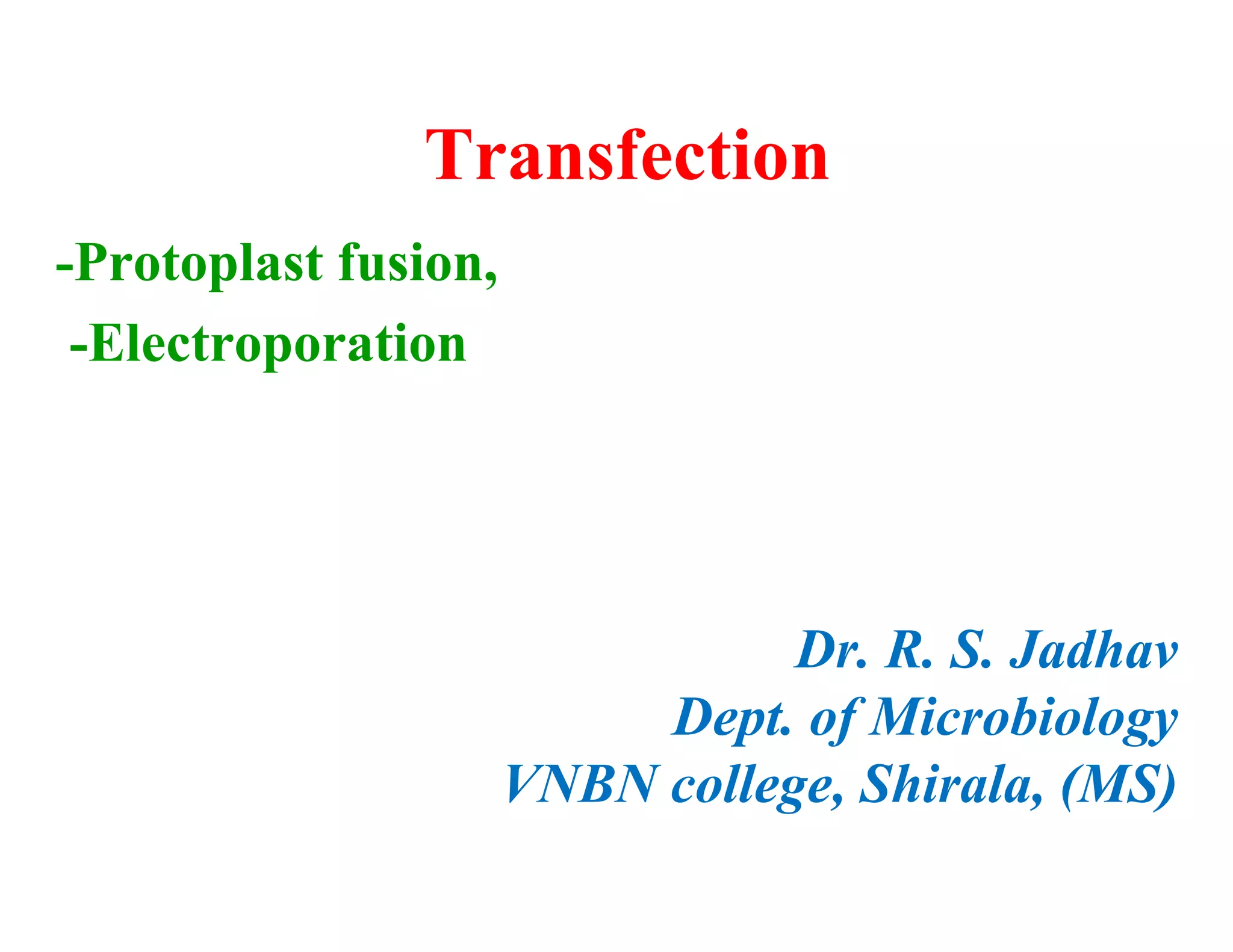 Transfection

-Protoplast fusion,

-Electroporation

Dr. R. S. Jadhav
Dept. of Microbiology
VNBN college, Shirala, (MS)